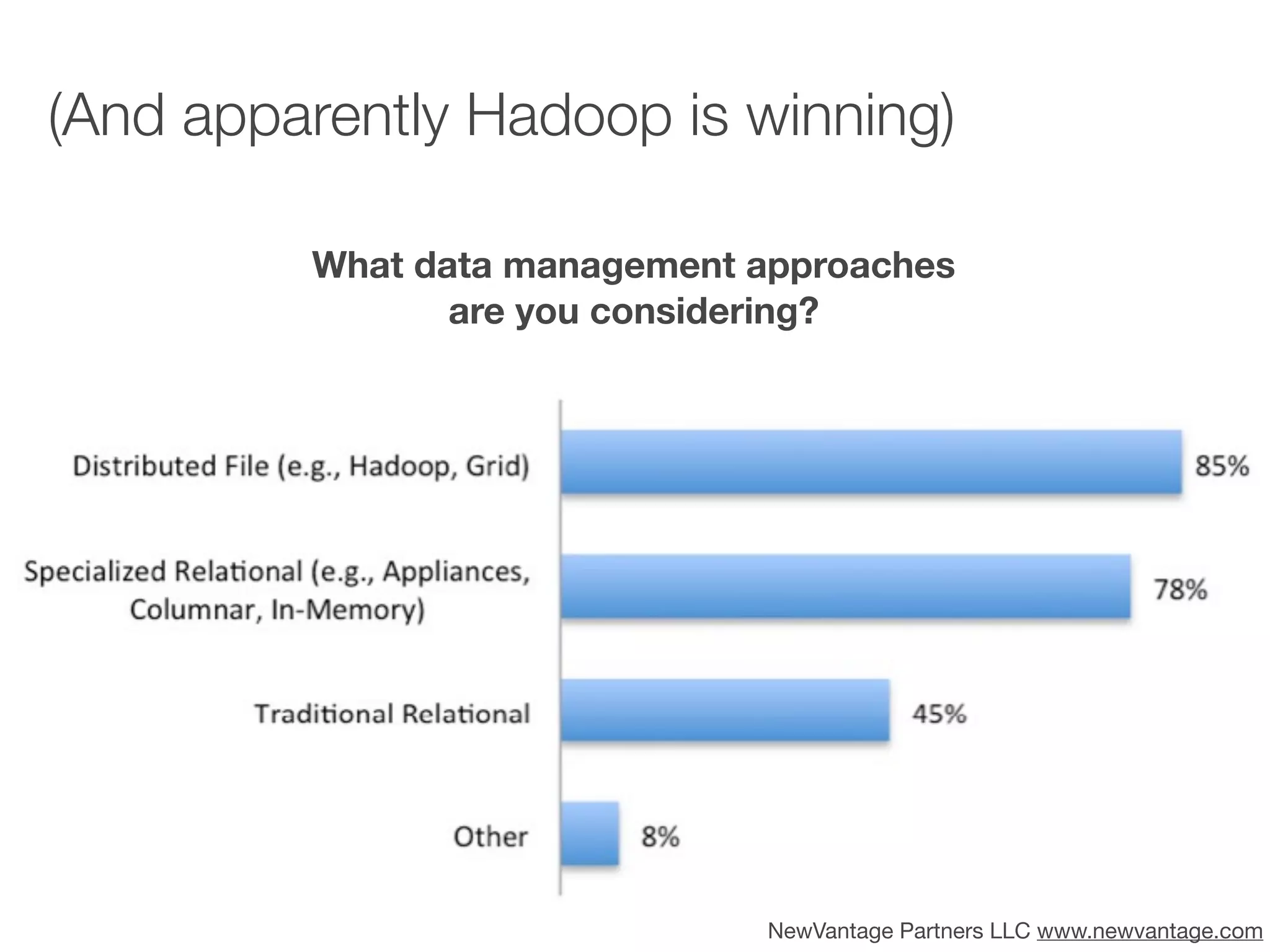 (And apparently Hadoop is winning)

What data management approaches are you considering?

Distributed File (e.g., Hadoop, Grid) 85%

Specialized Relational (e.g., Appliances, Columnar, In-Memory) 78%

Traditional Relational 45%

Other 8%

NewVantage Partners LLC www.newvantage.com